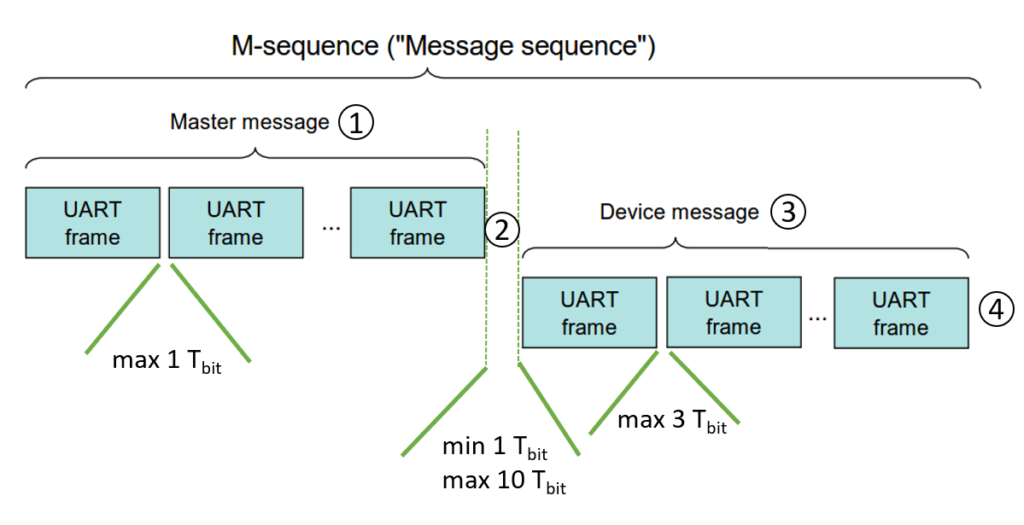 M-sequence ("Message sequence")

Master message ①

UART frame

UART frame

...

UART frame

②

Device message ③

UART frame

UART frame

...

UART frame

④

max 1 $T_{bit}$

min 1 $T_{bit}$
max 10 $T_{bit}$

max 3 $T_{bit}$